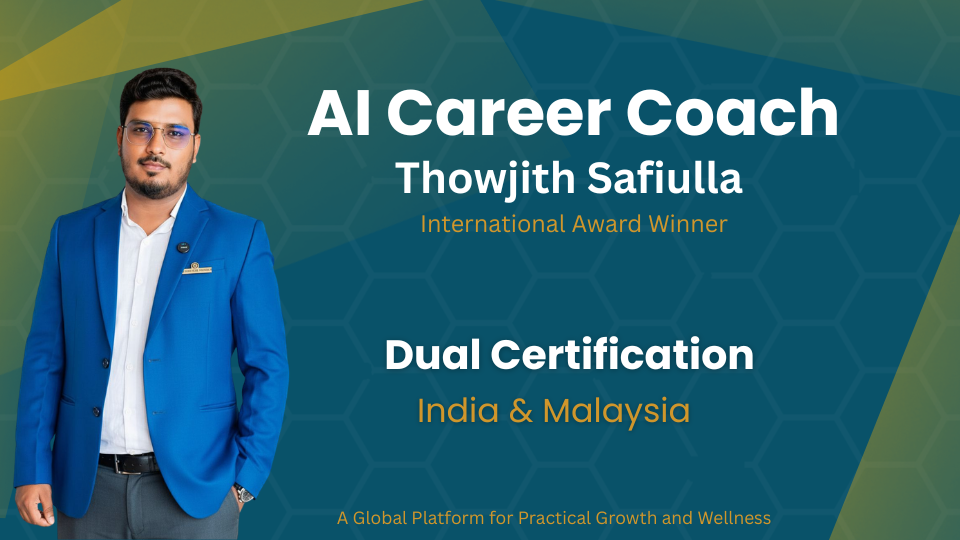 AI Career Coach
Thowjith Safiulla
International Award Winner

Dual Certification
India & Malaysia

A Global Platform for Practical Growth and Wellness